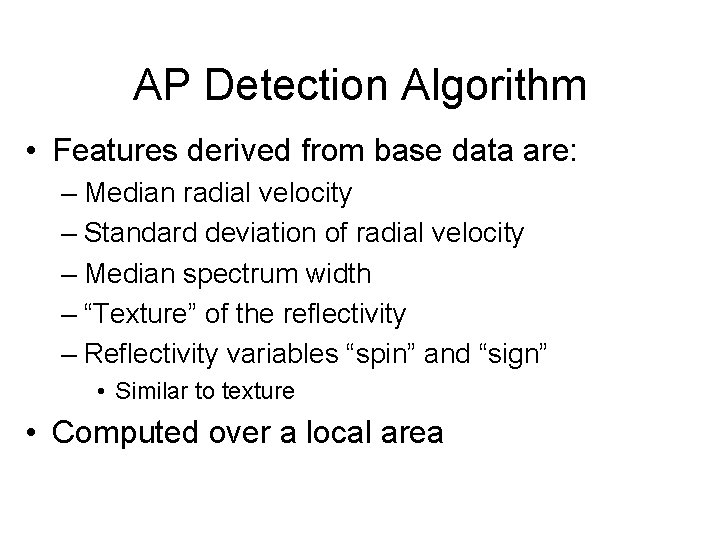 AP Detection Algorithm

• Features derived from base data are:
– Median radial velocity
– Standard deviation of radial velocity
– Median spectrum width
– “Texture” of the reflectivity
– Reflectivity variables “spin” and “sign”
• Similar to texture

• Computed over a local area